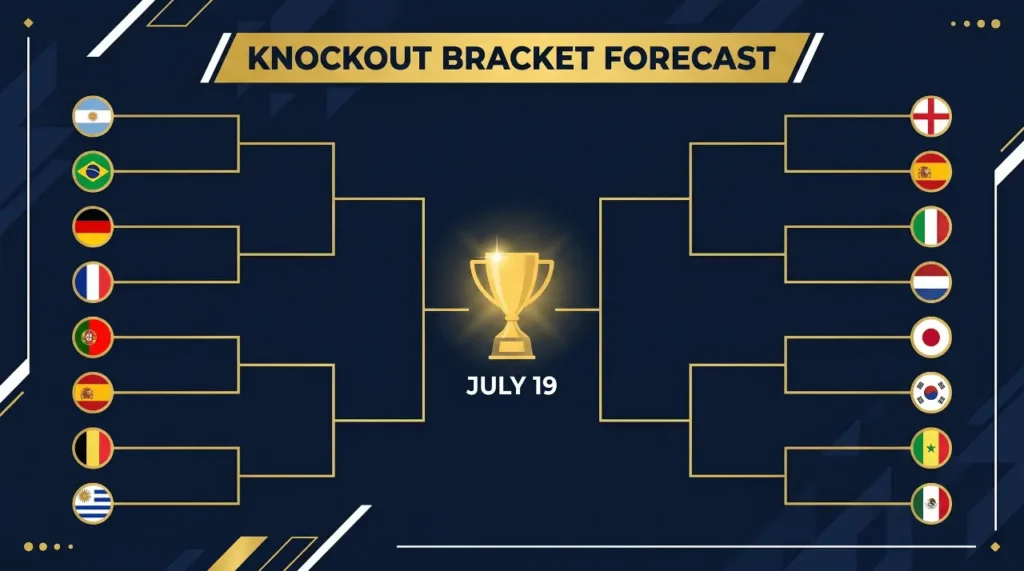 KNOCKOUT BRACKET FORECAST

JULY 19